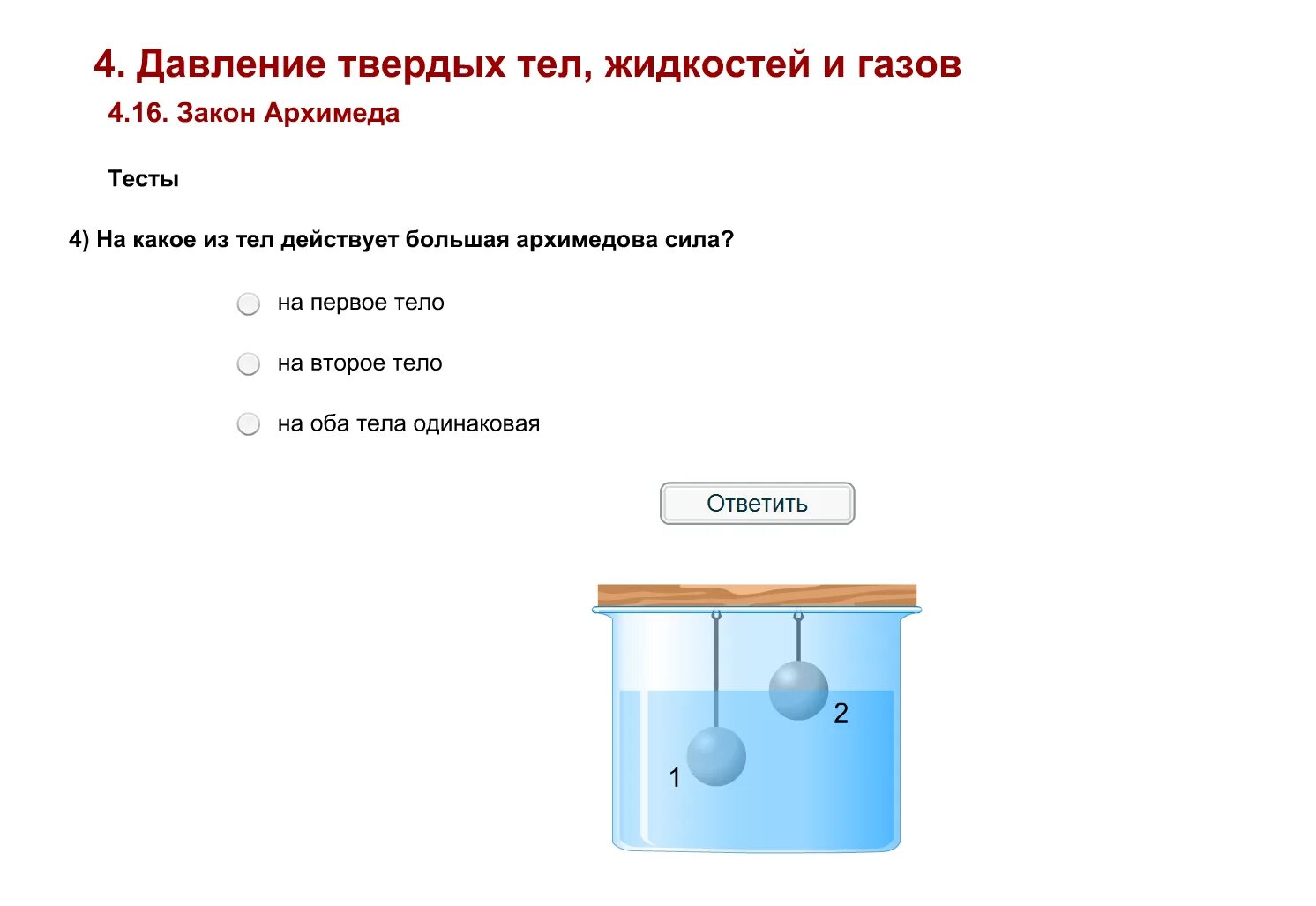 4. Давление твердых тел, жидкостей и газов

4.16. Закон Архимеда

Тесты

4) На какое из тел действует большая архимедова сила?

на первое тело

на второе тело

на оба тела одинаковая

Ответить

2

1